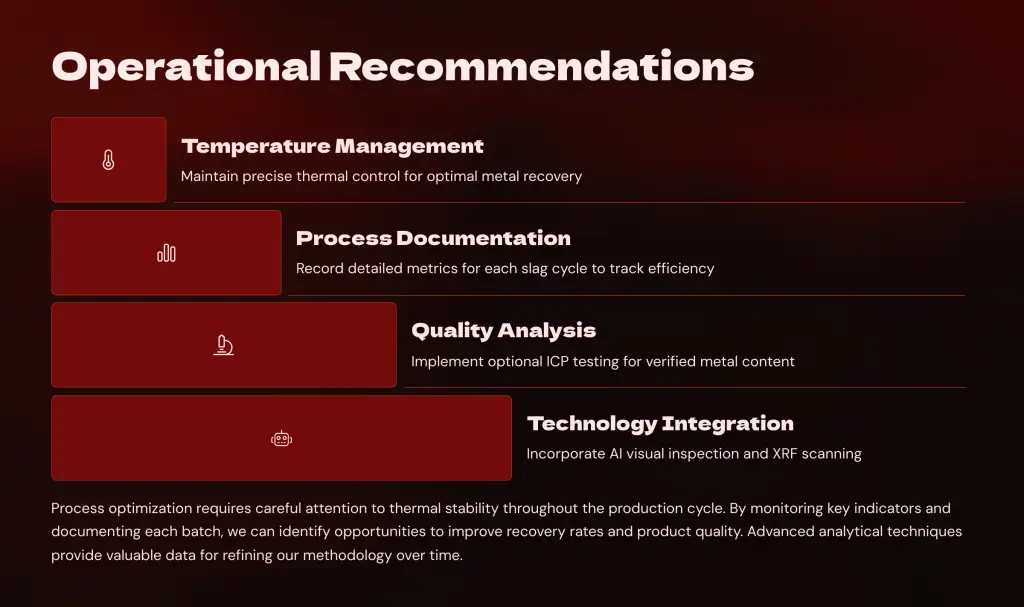 Operational Recommendations

Temperature Management

Maintain precise thermal control for optimal metal recovery

Process Documentation

Record detailed metrics for each slag cycle to track efficiency

Quality Analysis

Implement optional ICP testing for verified metal content

Technology Integration

Incorporate AI visual inspection and XRF scanning

Process optimization requires careful attention to thermal stability throughout the production cycle. By monitoring key indicators and documenting each batch, we can identify opportunities to improve recovery rates and product quality. Advanced analytical techniques provide valuable data for refining our methodology over time.